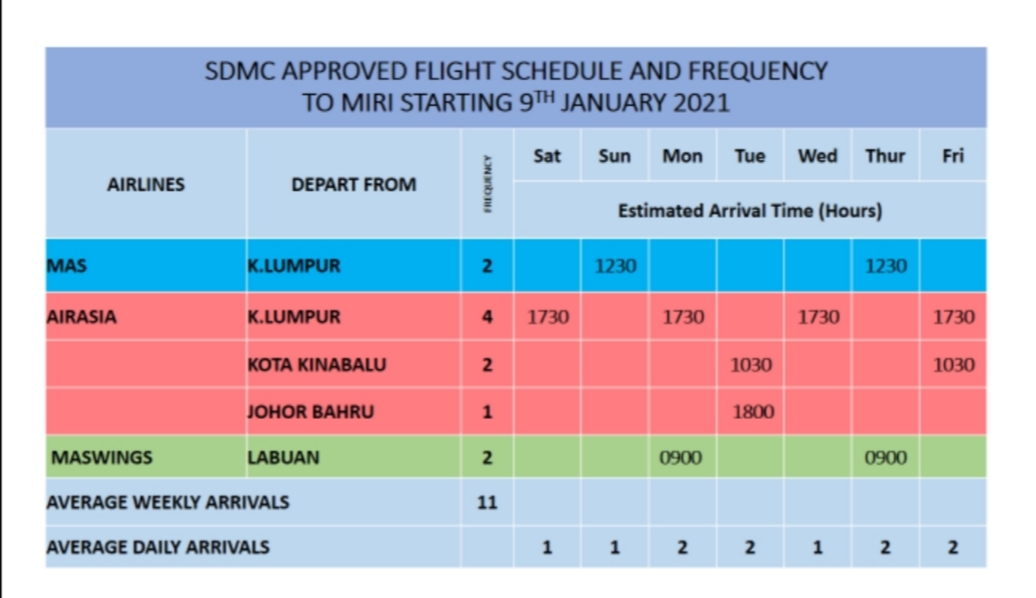 SDMC APPROVED FLIGHT SCHEDULE AND FREQUENCY TO MIRI STARTING 9$^{TH}$ JANUARY 2021

| AIRLINES | DEPART FROM | FREQUENCY | Sat | Sun | Mon | Tue | Wed | Thur | Fri |
|---|---|---|---|---|---|---|---|---|---|
| | | | Estimated Arrival Time (Hours) | | | | | | |
| MAS | K.LUMPUR | 2 | | 1230 | | | | 1230 | |
| AIRASIA | K.LUMPUR | 4 | 1730 | | 1730 | | 1730 | | 1730 |
| | KOTA KINABALU | 2 | | | | 1030 | | | 1030 |
| | JOHOR BAHRU | 1 | | | | 1800 | | | |
| MASWINGS | LABUAN | 2 | | | 0900 | | | 0900 | |
| AVERAGE WEEKLY ARRIVALS | | 11 | | | | | | | |
| AVERAGE DAILY ARRIVALS | | | 1 | 1 | 2 | 2 | 1 | 2 | 2 |